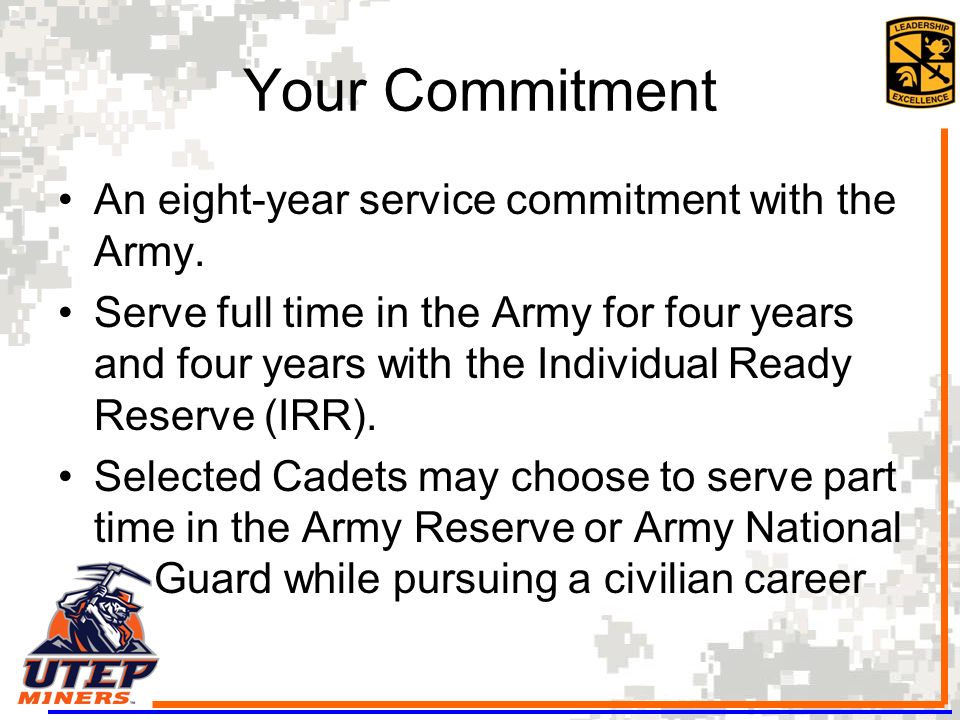 LEADERSHIP
EXCELLENCE

Your Commitment

• An eight-year service commitment with the Army.
• Serve full time in the Army for four years and four years with the Individual Ready Reserve (IRR).
• Selected Cadets may choose to serve part time in the Army Reserve or Army National Guard while pursuing a civilian career

UTEP
MINERS